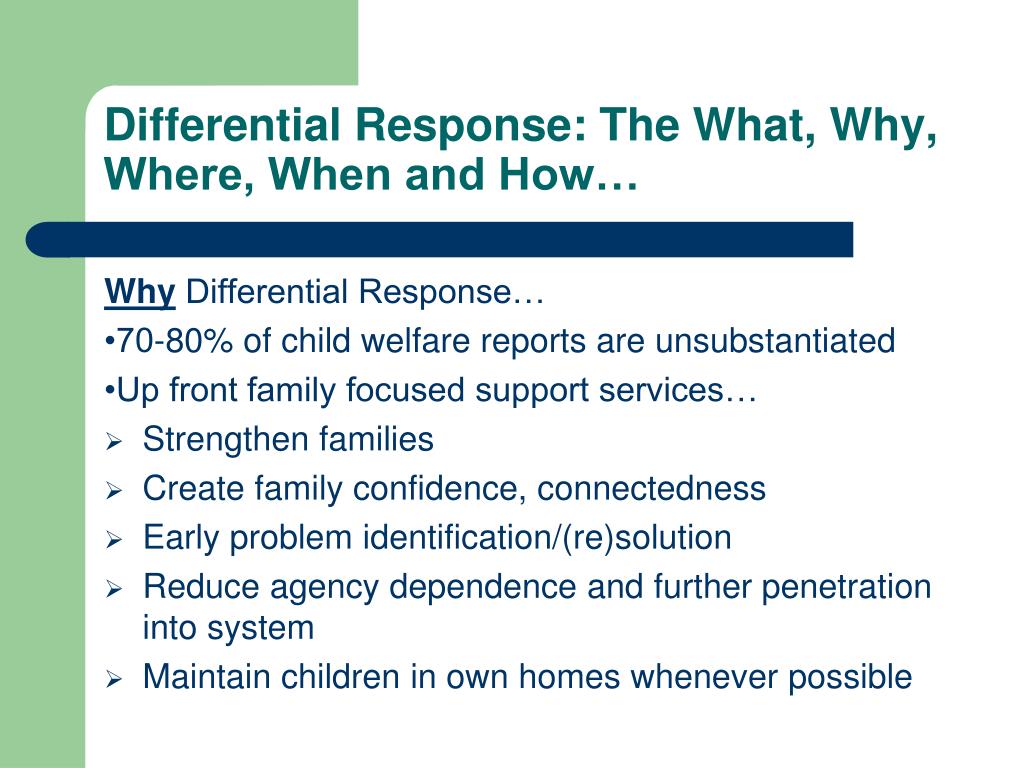 Differential Response: The What, Why, Where, When and How…

Why Differential Response…

•70-80% of child welfare reports are unsubstantiated

•Up front family focused support services…

➢ Strengthen families

➢ Create family confidence, connectedness

➢ Early problem identification/(re)solution

➢ Reduce agency dependence and further penetration into system

➢ Maintain children in own homes whenever possible